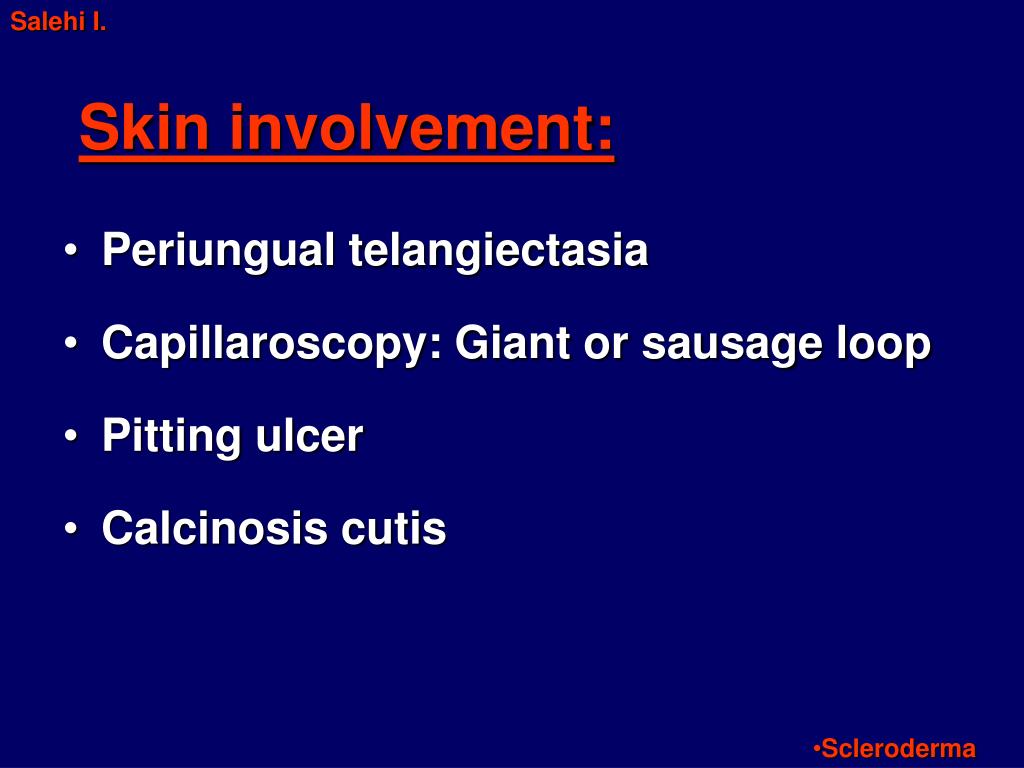 Salehi I.

Skin involvement:

• Periungual telangiectasia
• Capillaroscopy: Giant or sausage loop
• Pitting ulcer
• Calcinosis cutis

•Scleroderma